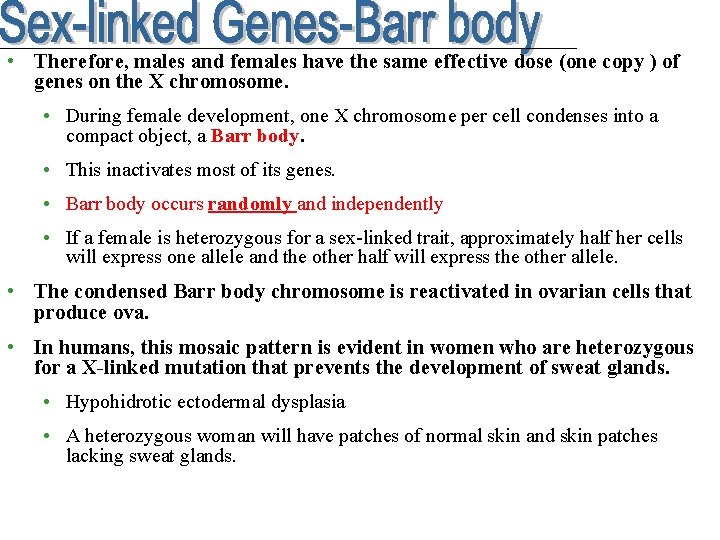 Sex-linked Genes-Barr body

• Therefore, males and females have the same effective dose (one copy ) of genes on the X chromosome.

• During female development, one X chromosome per cell condenses into a compact object, a Barr body.

• This inactivates most of its genes.

• Barr body occurs randomly and independently

• If a female is heterozygous for a sex-linked trait, approximately half her cells will express one allele and the other half will express the other allele.

• The condensed Barr body chromosome is reactivated in ovarian cells that produce ova.

• In humans, this mosaic pattern is evident in women who are heterozygous for a X-linked mutation that prevents the development of sweat glands.

• Hypohidrotic ectodermal dysplasia

• A heterozygous woman will have patches of normal skin and skin patches lacking sweat glands.